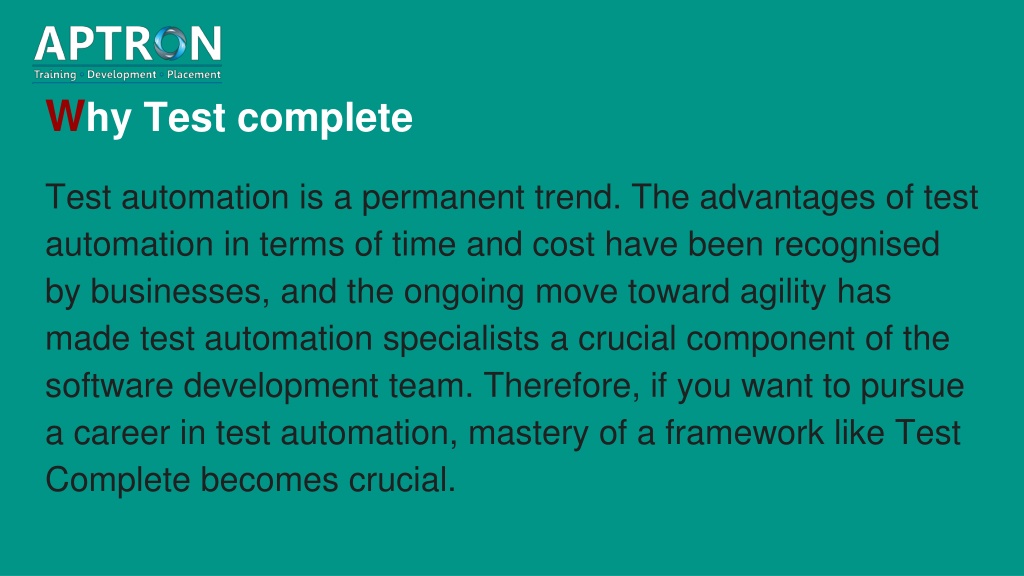 APTRON
Training Development Placement

Why Test complete

Test automation is a permanent trend. The advantages of test automation in terms of time and cost have been recognised by businesses, and the ongoing move toward agility has made test automation specialists a crucial component of the software development team. Therefore, if you want to pursue a career in test automation, mastery of a framework like Test Complete becomes crucial.